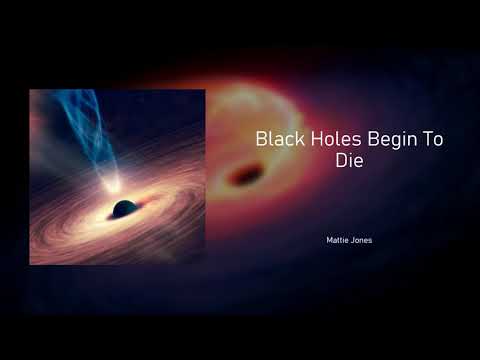 Black Holes Begin To Die

Mattie Jones